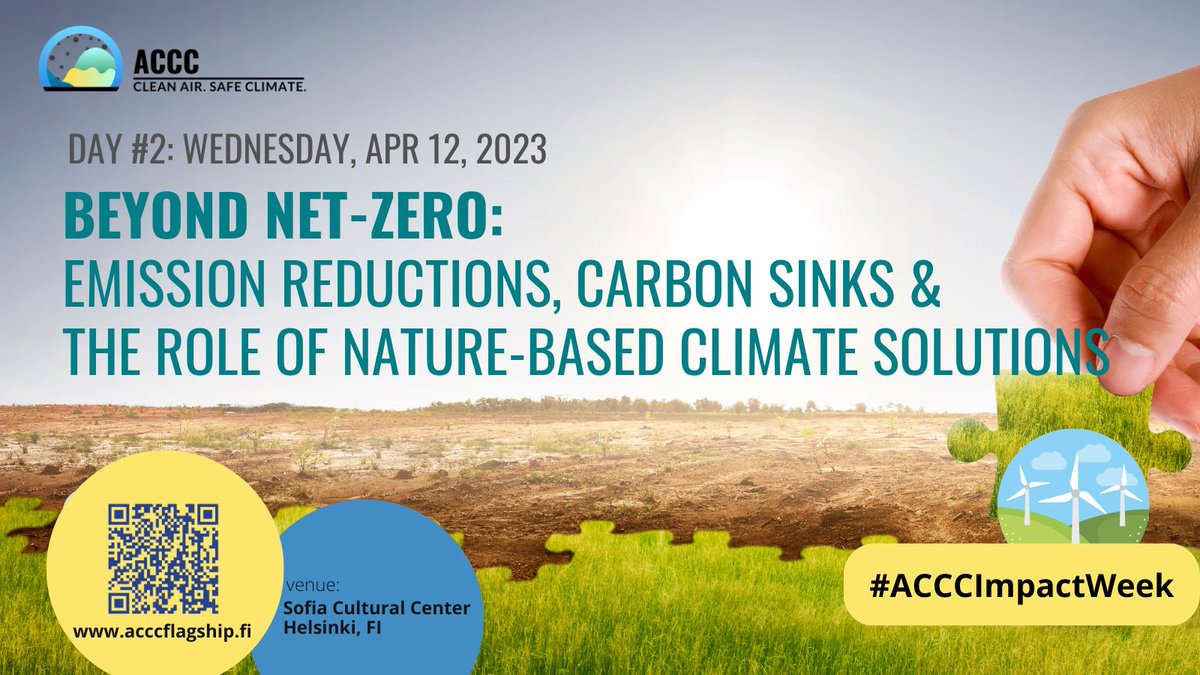 ACCC
CLEAN AIR. SAFE CLIMATE.

DAY #2: WEDNESDAY, APR 12, 2023

BEYOND NET-ZERO:
EMISSION REDUCTIONS, CARBON SINKS & THE ROLE OF NATURE-BASED CLIMATE SOLUTIONS

www.acccflagship.fi

venue:
Sofia Cultural Center
Helsinki, FI

#ACCCImpactWeek